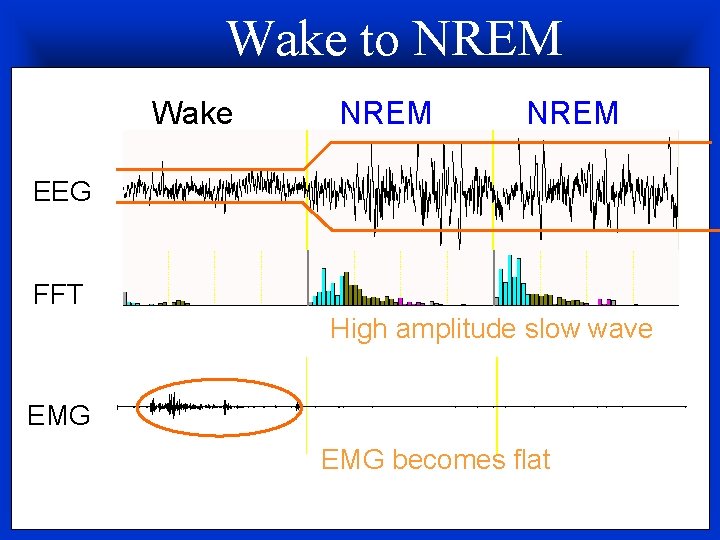 Wake to NREM

Wake NREM NREM

EEG

FFT

High amplitude slow wave

EMG

EMG becomes flat